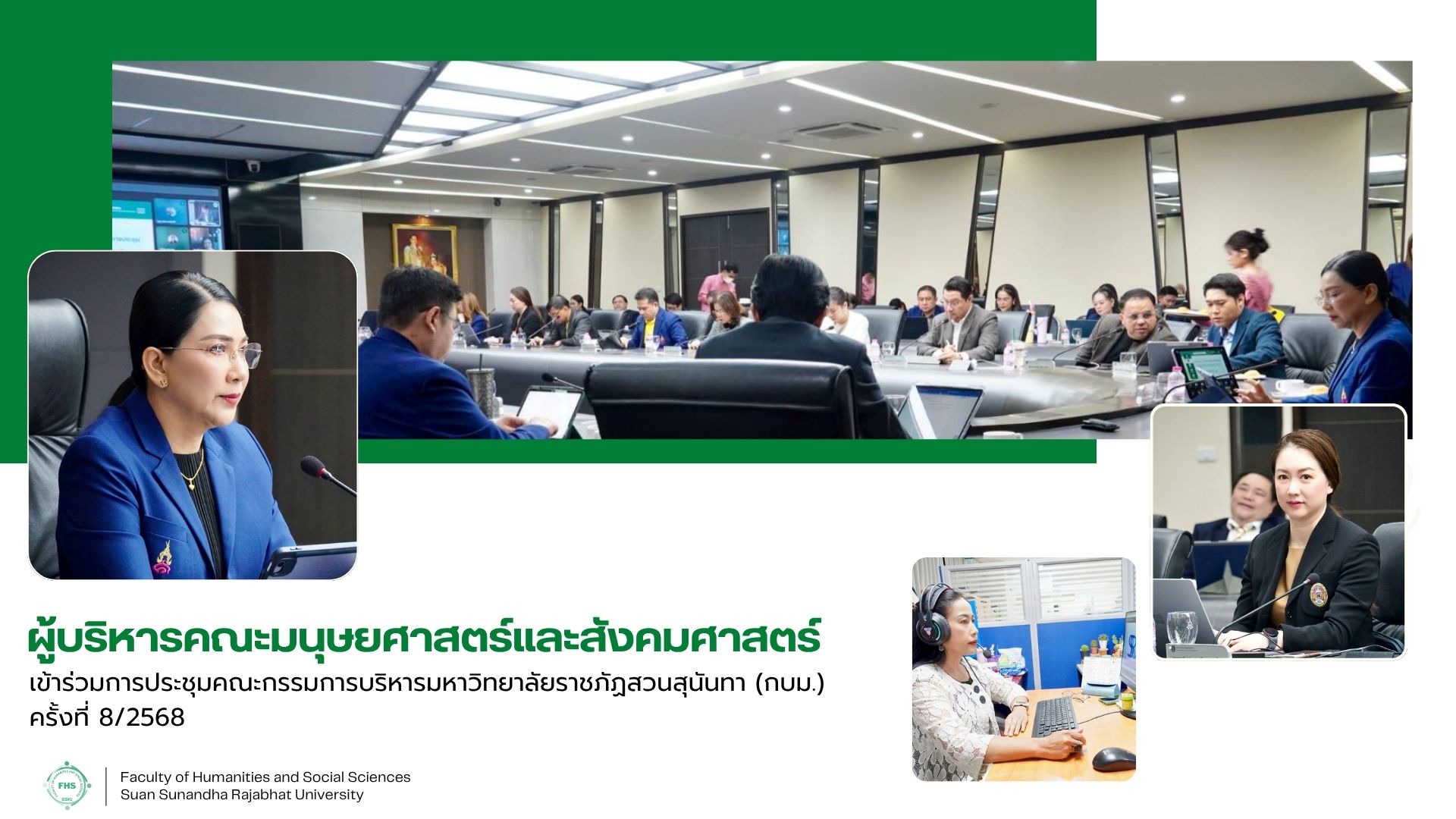 ผู้บริหารคณะมนุษยศาสตร์และสังคมศาสตร์

เข้าร่วมการประชุมคณะกรรมการบริหารมหาวิทยาลัยราชภัฏสวนสุนันทา (กบม.) ครั้งที่ 8/2568

FHS SSRU

Faculty of Humanities and Social Sciences
Suan Sunandha Rajabhat University